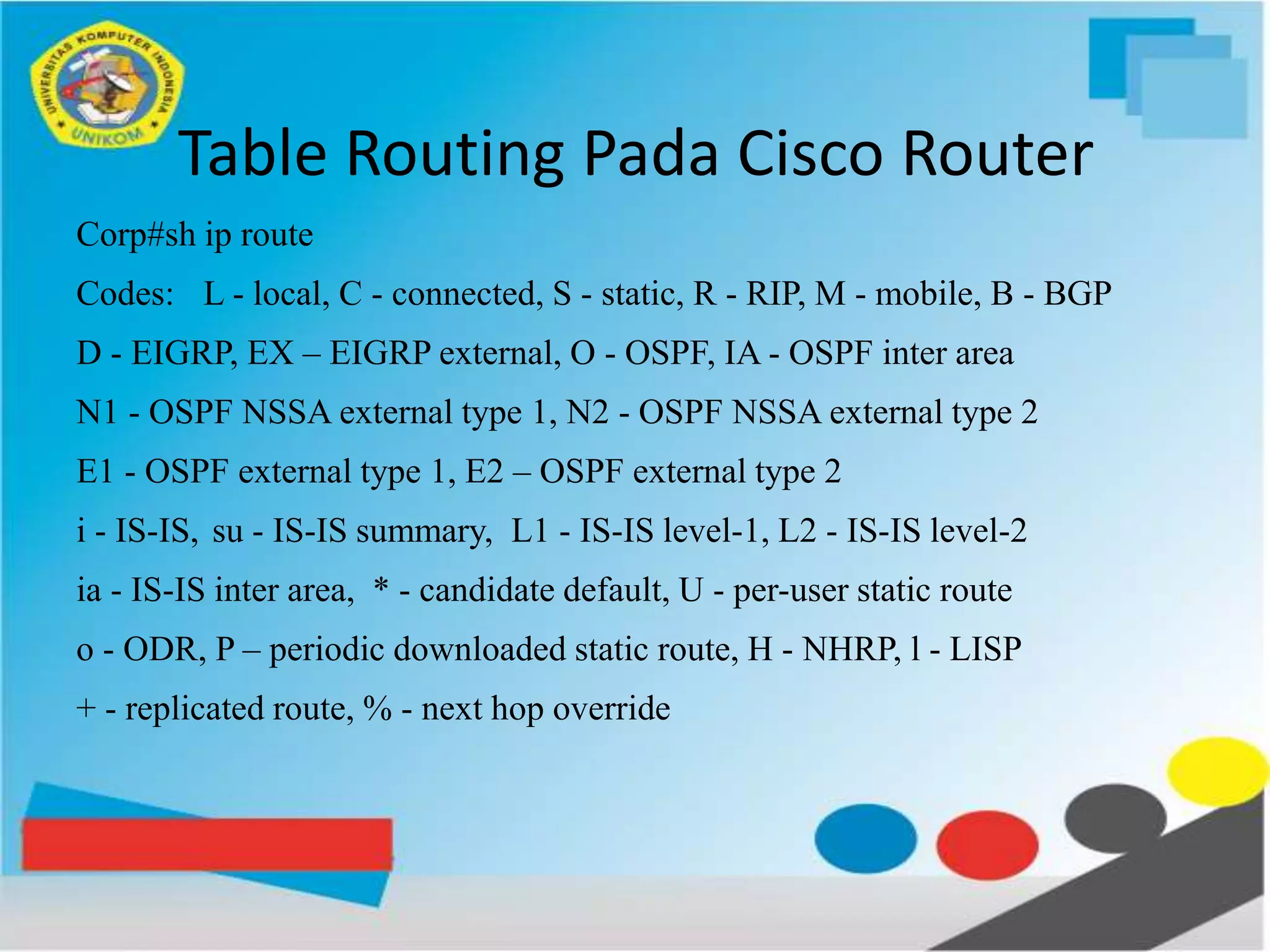 UNIVERSITAS KOMPUTER INDONESIA
UNIKOM

Table Routing Pada Cisco Router

Corp#sh ip route

Codes: L - local, C - connected, S - static, R - RIP, M - mobile, B - BGP

D - EIGRP, EX – EIGRP external, O - OSPF, IA - OSPF inter area

N1 - OSPF NSSA external type 1, N2 - OSPF NSSA external type 2

E1 - OSPF external type 1, E2 – OSPF external type 2

i - IS-IS, su - IS-IS summary, L1 - IS-IS level-1, L2 - IS-IS level-2

ia - IS-IS inter area, * - candidate default, U - per-user static route

o - ODR, P – periodic downloaded static route, H - NHRP, l - LISP

+ - replicated route, % - next hop override